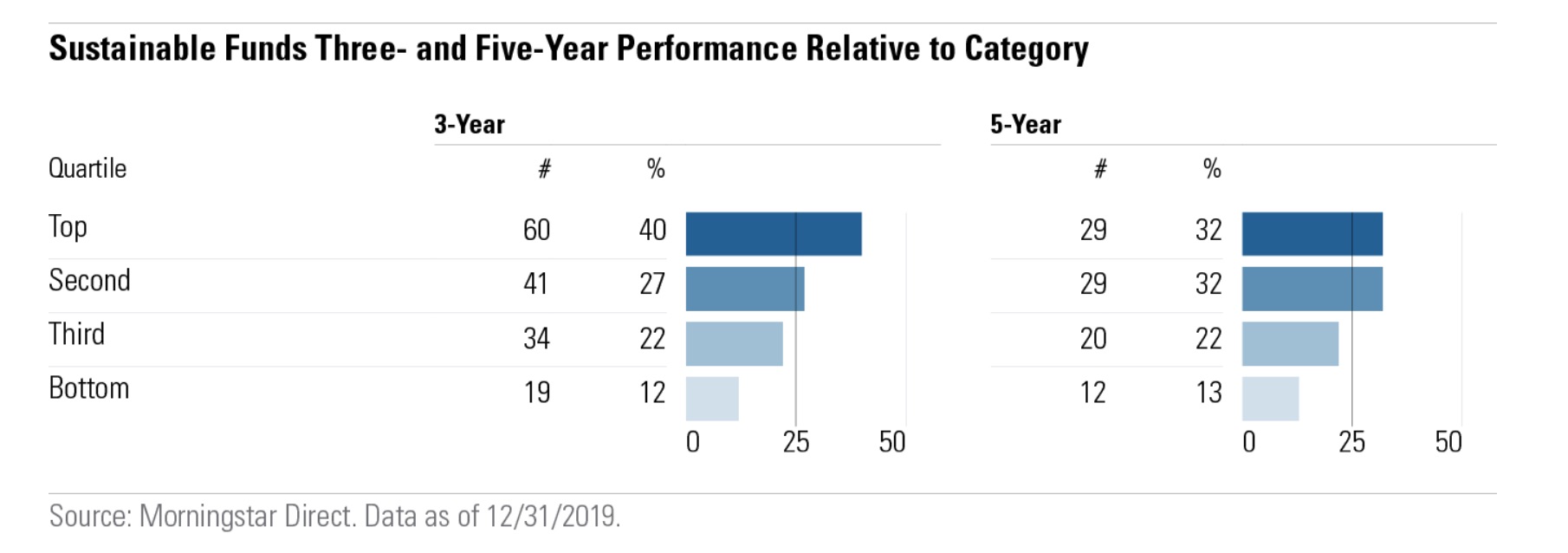 Sustainable Funds Three- and Five-Year Performance Relative to Category

| Quartile | 3-Year # | 3-Year % | 5-Year # | 5-Year % |
|---|---|---|---|---|
| Top | 60 | 40 | 29 | 32 |
| Second | 41 | 27 | 29 | 32 |
| Third | 34 | 22 | 20 | 22 |
| Bottom | 19 | 12 | 12 | 13 |

0 25 50

0 25 50

Source: Morningstar Direct. Data as of 12/31/2019.